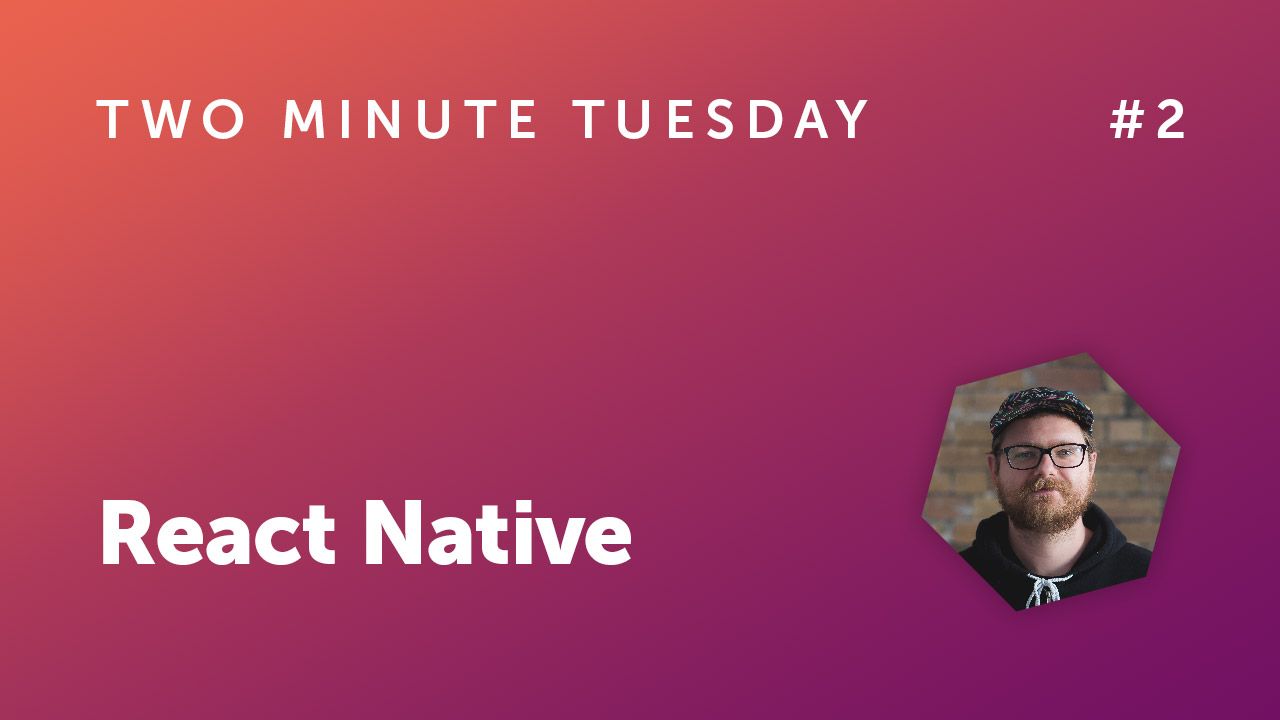 TWO MINUTE TUESDAY #2

React Native